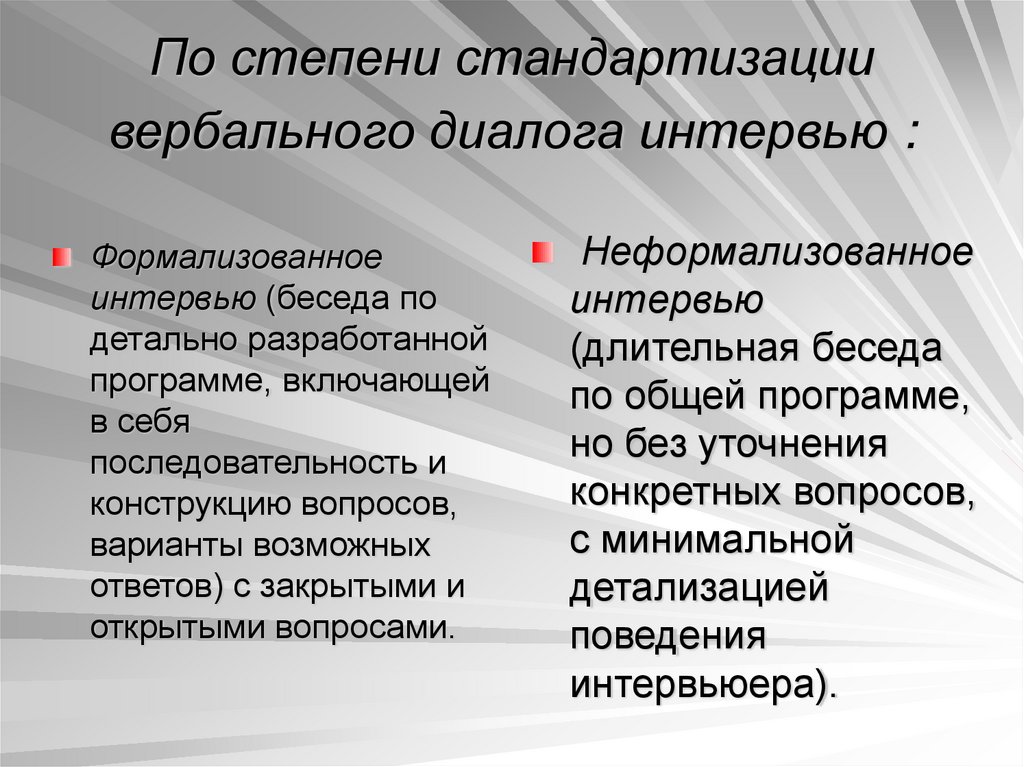 По степени стандартизации вербального диалога интервью :

Формализованное интервью (беседа по детально разработанной программе, включающей в себя последовательность и конструкцию вопросов, варианты возможных ответов) с закрытыми и открытыми вопросами.

Неформализованное интервью (длительная беседа по общей программе, но без уточнения конкретных вопросов, с минимальной детализацией поведения интервьюера).